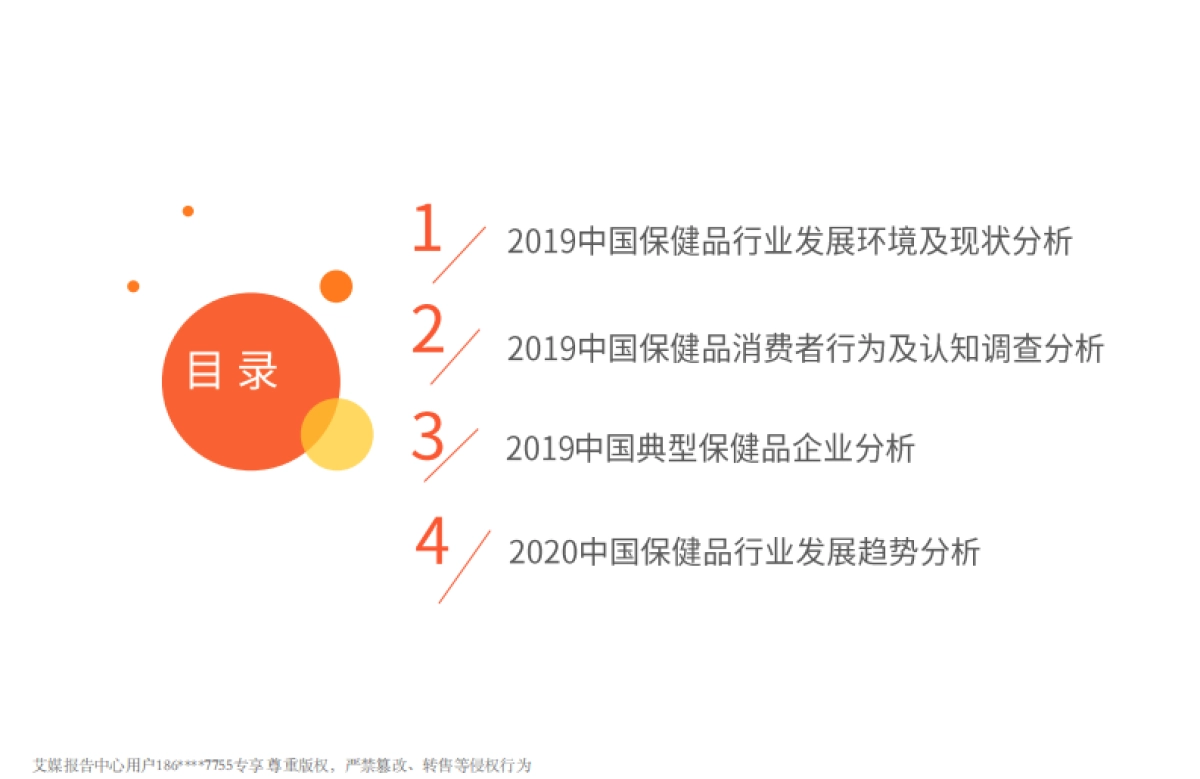 目录

1 2019中国保健品行业发展环境及现状分析

2 2019中国保健品消费者行为及认知调查分析

3 2019中国典型保健品企业分析

4 2020中国保健品行业发展趋势分析

艾媒报告中心用户186****7755专享 尊重版权，严禁篡改、转售等侵权行为